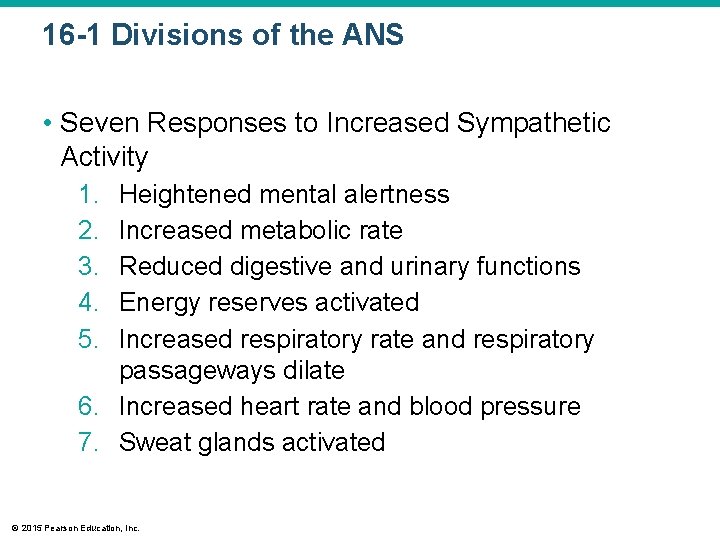 16-1 Divisions of the ANS

• Seven Responses to Increased Sympathetic Activity

1. Heightened mental alertness
2. Increased metabolic rate
3. Reduced digestive and urinary functions
4. Energy reserves activated
5. Increased respiratory rate and respiratory passageways dilate
6. Increased heart rate and blood pressure
7. Sweat glands activated

© 2015 Pearson Education, Inc.